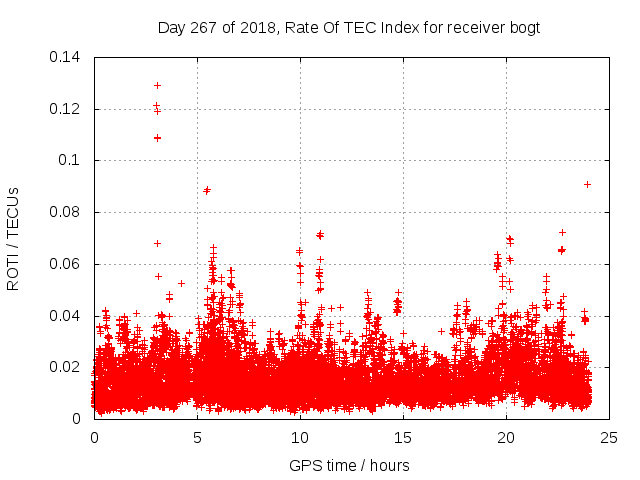 Day 267 of 2018, Rate Of TEC Index for receiver bogt

ROTI / TECUs

0.14
0.12
0.1
0.08
0.06
0.04
0.02
0

0
5
10
15
20
25

GPS time / hours